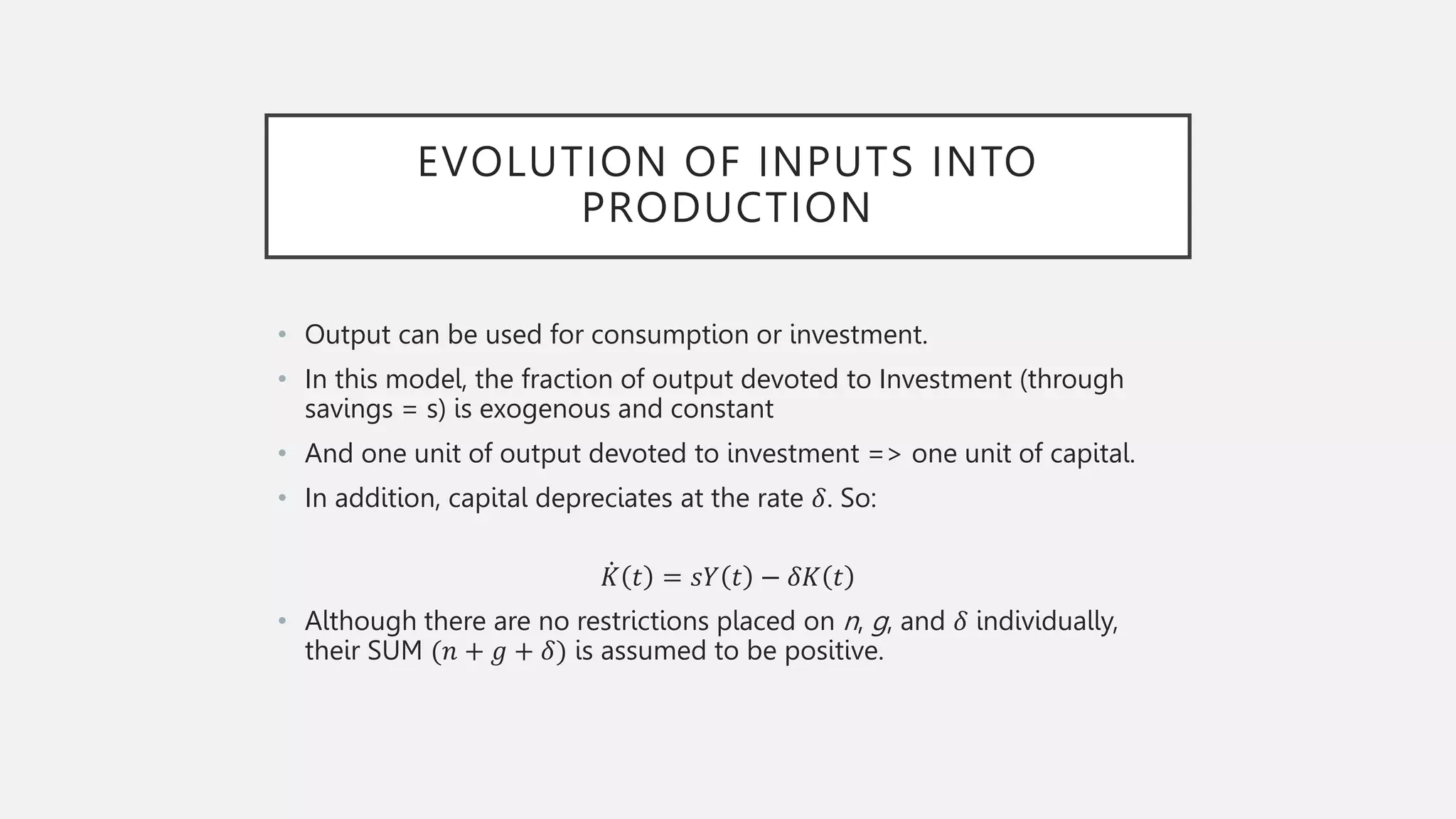 EVOLUTION OF INPUTS INTO PRODUCTION

• Output can be used for consumption or investment.

• In this model, the fraction of output devoted to Investment (through savings = s) is exogenous and constant

• And one unit of output devoted to investment => one unit of capital.

• In addition, capital depreciates at the rate $\delta$. So:

$\dot{K}(t) = sY(t) - \delta K(t)$

• Although there are no restrictions placed on $n$, $g$, and $\delta$ individually, their SUM $(n + g + \delta)$ is assumed to be positive.